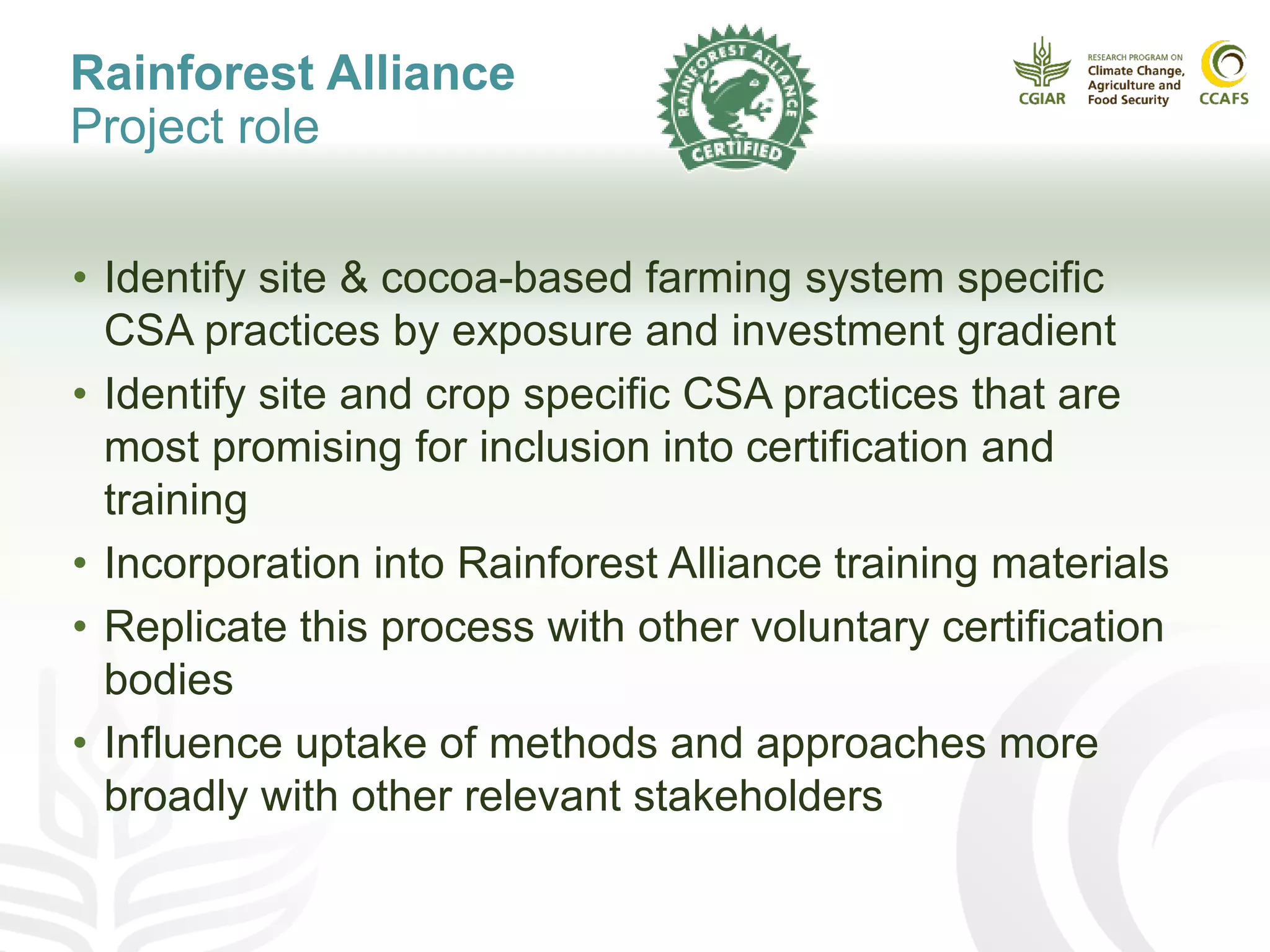 Rainforest Alliance
Project role

RAINFOREST ALLIANCE CERTIFIED

CGIAR
RESEARCH PROGRAM ON
Climate Change, Agriculture and Food Security
CCAFS

• Identify site & cocoa-based farming system specific CSA practices by exposure and investment gradient
• Identify site and crop specific CSA practices that are most promising for inclusion into certification and training
• Incorporation into Rainforest Alliance training materials
• Replicate this process with other voluntary certification bodies
• Influence uptake of methods and approaches more broadly with other relevant stakeholders